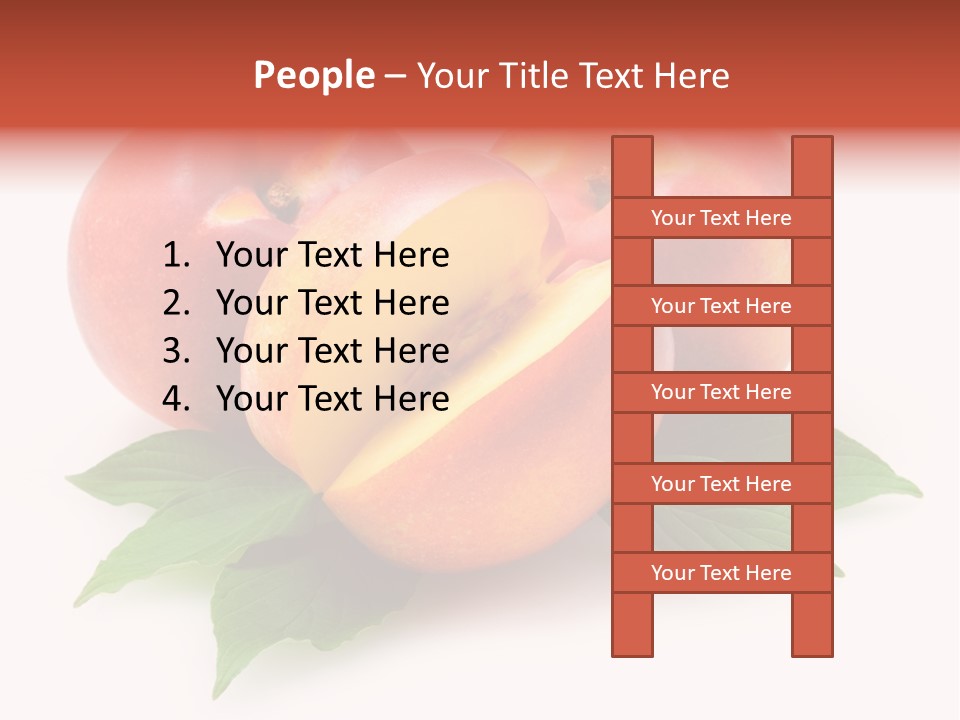 People – Your Title Text Here

1. Your Text Here
2. Your Text Here
3. Your Text Here
4. Your Text Here

Your Text Here

Your Text Here

Your Text Here

Your Text Here

Your Text Here